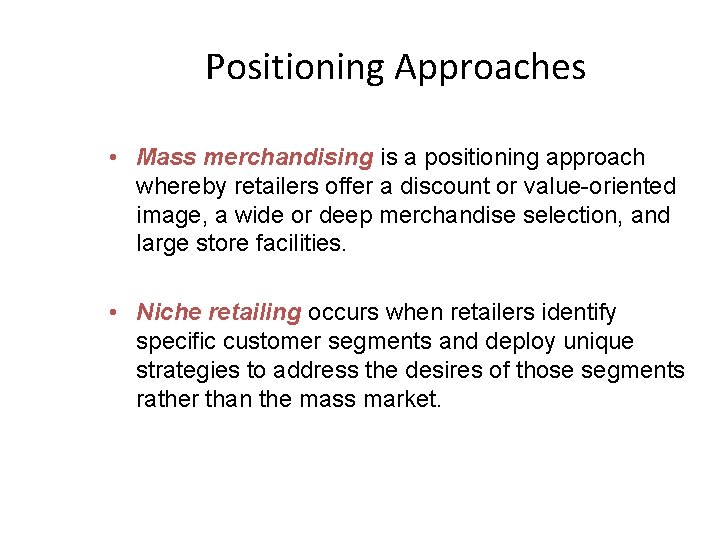 Positioning Approaches

• Mass merchandising is a positioning approach whereby retailers offer a discount or value-oriented image, a wide or deep merchandise selection, and large store facilities.

• Niche retailing occurs when retailers identify specific customer segments and deploy unique strategies to address the desires of those segments rather than the mass market.